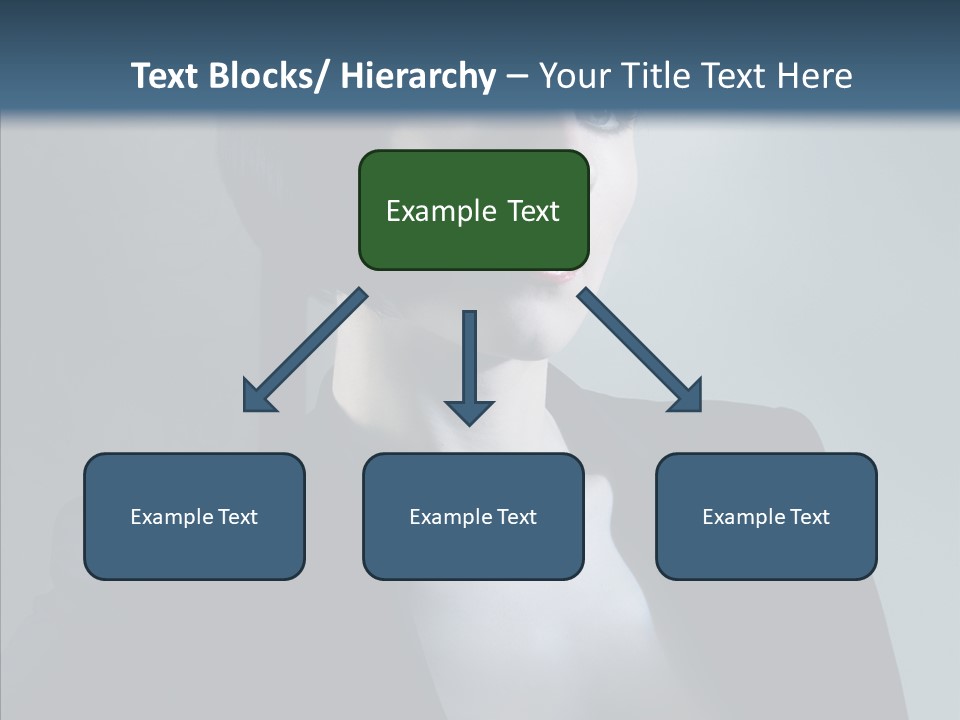 Text Blocks/ Hierarchy – Your Title Text Here

Example Text

Example Text

Example Text

Example Text